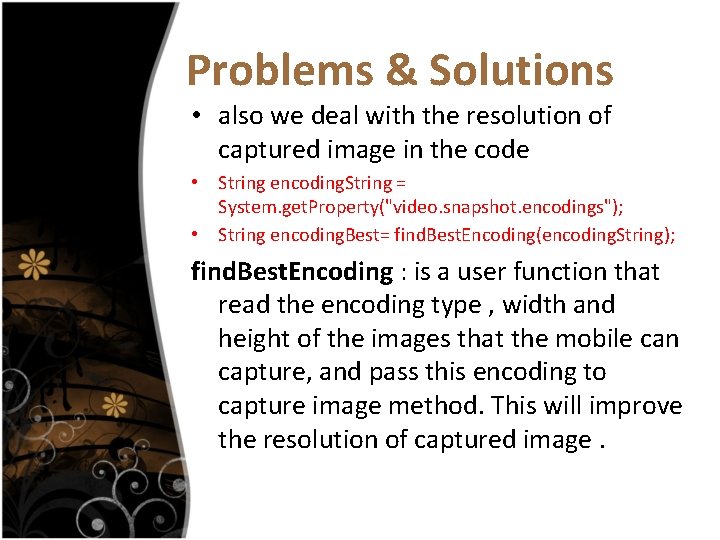 Problems & Solutions

• also we deal with the resolution of captured image in the code

• String encodingString = System.getProperty("video.snapshot.encodings");

• String encodingBest= findBestEncoding(encodingString);

findBestEncoding : is a user function that read the encoding type , width and height of the images that the mobile can capture, and pass this encoding to capture image method. This will improve the resolution of captured image .